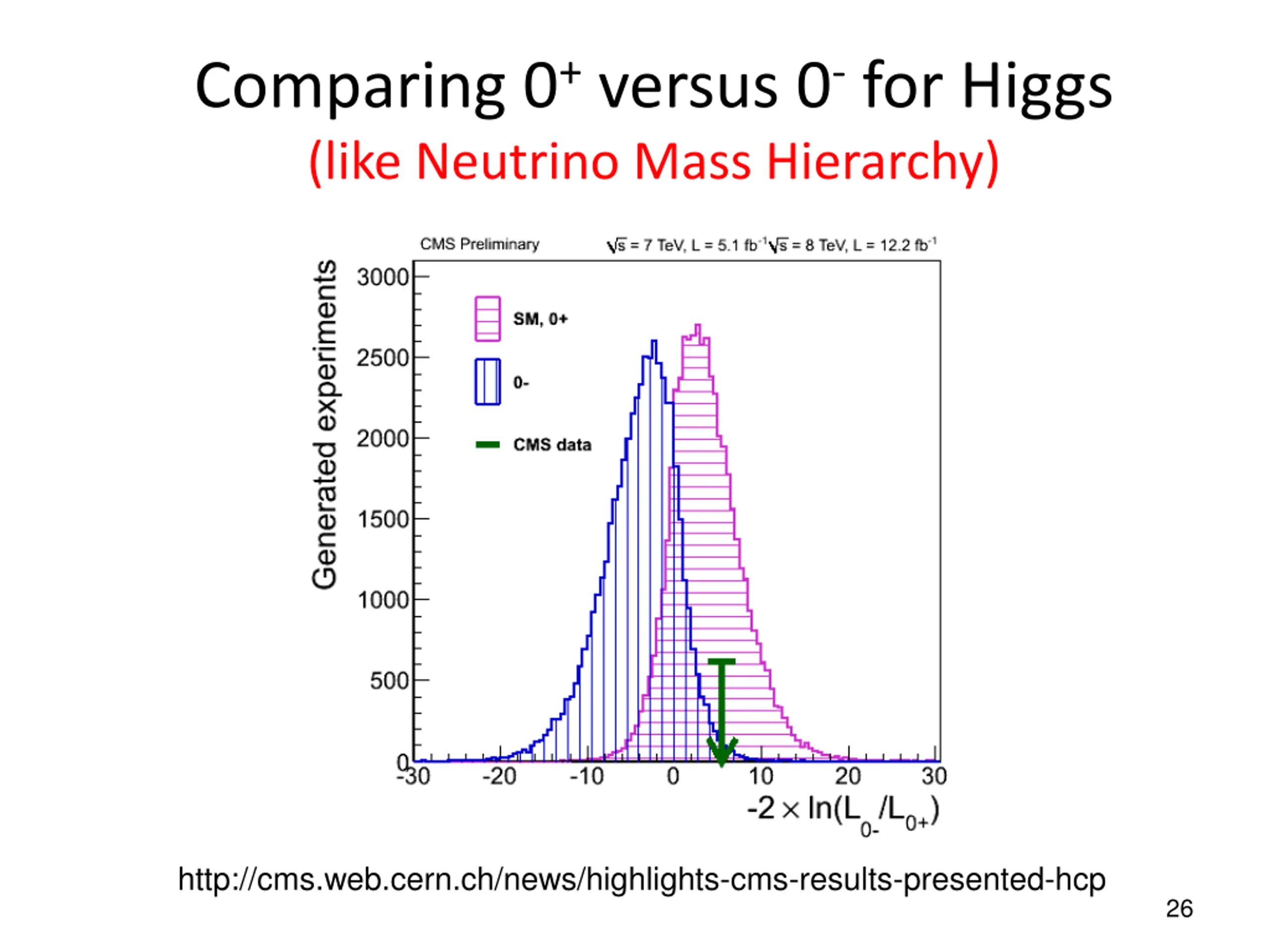 Comparing $0^+$ versus $0^-$ for Higgs
(like Neutrino Mass Hierarchy)

CMS Preliminary $\sqrt{s}$ = 7 TeV, L = 5.1 $fb^{-1}$ $\sqrt{s}$ = 8 TeV, L = 12.2 $fb^{-1}$

Generated experiments

3000
2500
2000
1500
1000
500
0

SM, 0+
0-
CMS data

-30 -20 -10 0 10 20 30

$-2 \times \ln(L_{0-}/L_{0+})$

http://cms.web.cern.ch/news/highlights-cms-results-presented-hcp

26